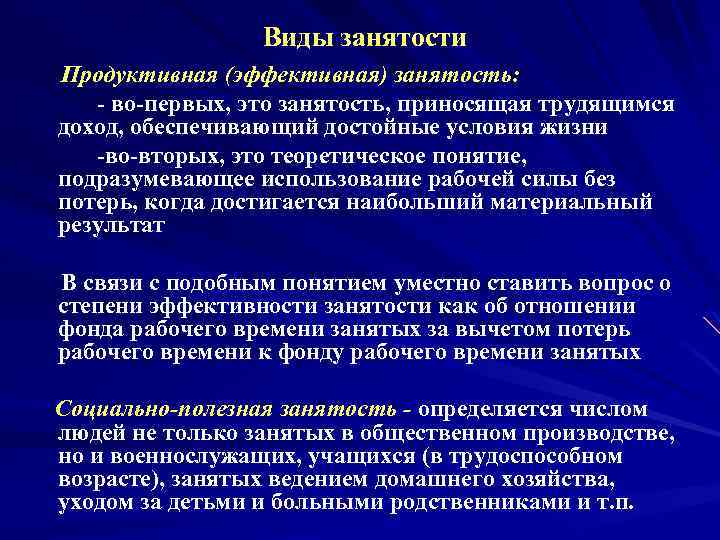 Виды занятости

Продуктивная (эффективная) занятость:

- во-первых, это занятость, приносящая трудящимся доход, обеспечивающий достойные условия жизни

-во-вторых, это теоретическое понятие, подразумевающее использование рабочей силы без потерь, когда достигается наибольший материальный результат

В связи с подобным понятием уместно ставить вопрос о степени эффективности занятости как об отношении фонда рабочего времени занятых за вычетом потерь рабочего времени к фонду рабочего времени занятых

Социально-полезная занятость - определяется числом людей не только занятых в общественном производстве, но и военнослужащих, учащихся (в трудоспособном возрасте), занятых ведением домашнего хозяйства, уходом за детьми и больными родственниками и т.п.